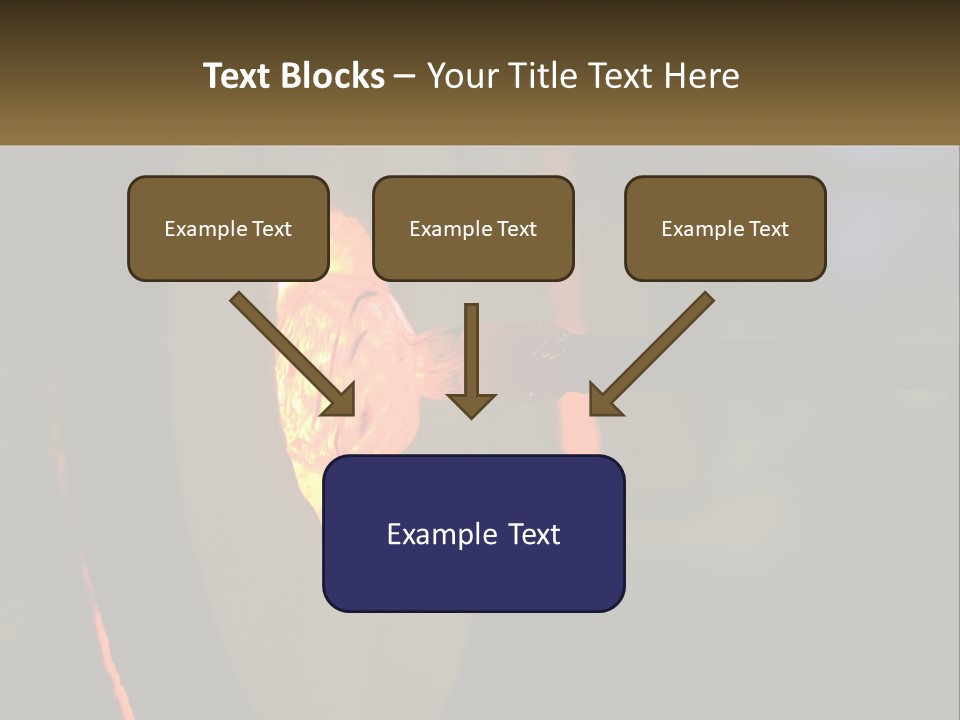 Text Blocks – Your Title Text Here

Example Text

Example Text

Example Text

Example Text